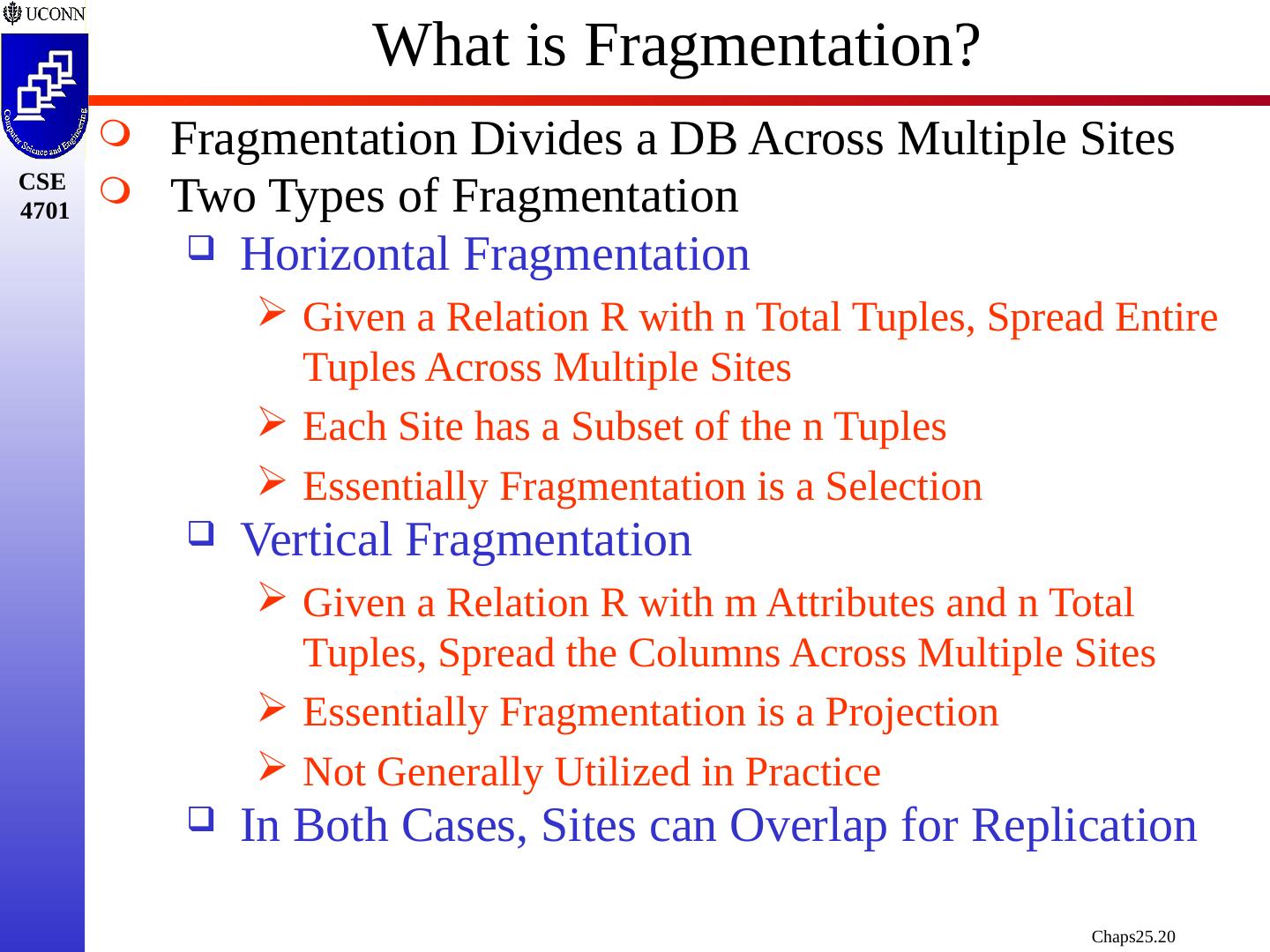 UCONN

Computer Science and Engineering

CSE 4701

What is Fragmentation?

Fragmentation Divides a DB Across Multiple Sites

Two Types of Fragmentation

Horizontal Fragmentation

Given a Relation R with n Total Tuples, Spread Entire Tuples Across Multiple Sites

Each Site has a Subset of the n Tuples

Essentially Fragmentation is a Selection

Vertical Fragmentation

Given a Relation R with m Attributes and n Total Tuples, Spread the Columns Across Multiple Sites

Essentially Fragmentation is a Projection

Not Generally Utilized in Practice

In Both Cases, Sites can Overlap for Replication

Chaps25.20